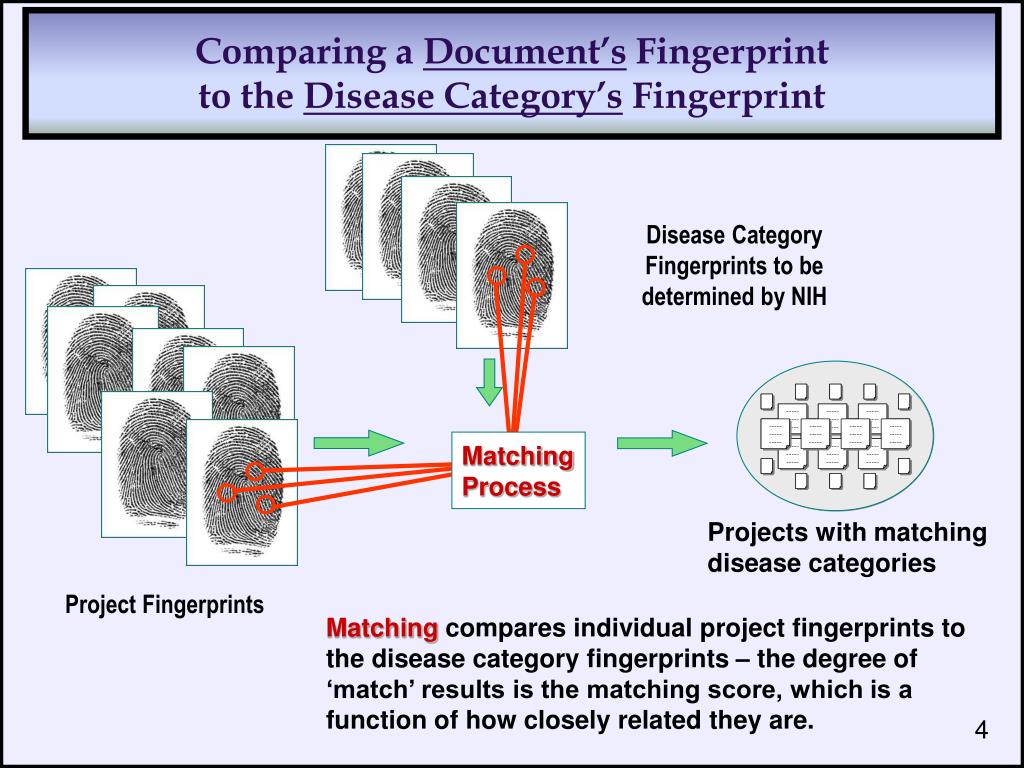 Comparing a Document's Fingerprint to the Disease Category's Fingerprint

Disease Category Fingerprints to be determined by NIH

Matching Process

Projects with matching disease categories

Project Fingerprints

Matching compares individual project fingerprints to the disease category fingerprints – the degree of 'match' results is the matching score, which is a function of how closely related they are.

4